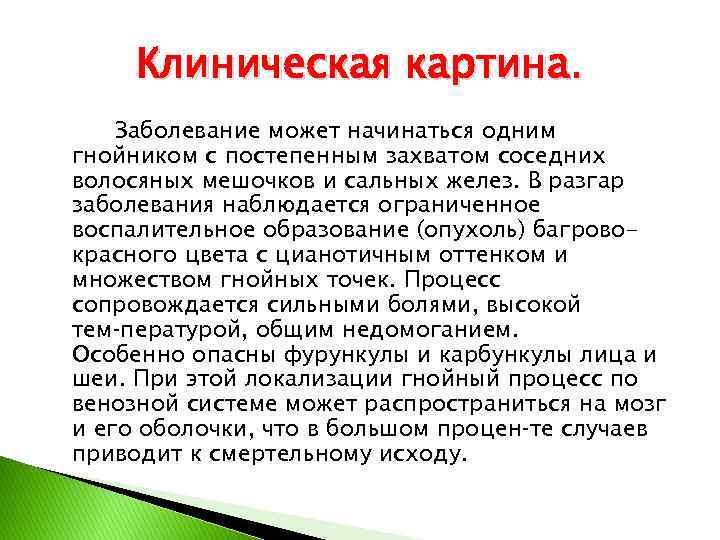 Клиническая картина.

Заболевание может начинаться одним гнойником с постепенным захватом соседних волосяных мешочков и сальных желез. В разгар заболевания наблюдается ограниченное воспалительное образование (опухоль) багрово-красного цвета с цианотичным оттенком и множеством гнойных точек. Процесс сопровождается сильными болями, высокой тем-пературой, общим недомоганием. Особенно опасны фурункулы и карбункулы лица и шеи. При этой локализации гнойный процесс по венозной системе может распространиться на мозг и его оболочки, что в большом процен-те случаев приводит к смертельному исходу.